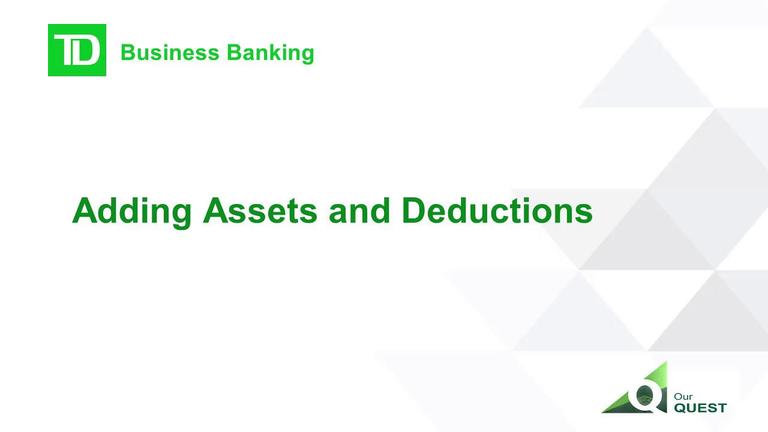 TD Business Banking

Adding Assets and Deductions

Our QUEST